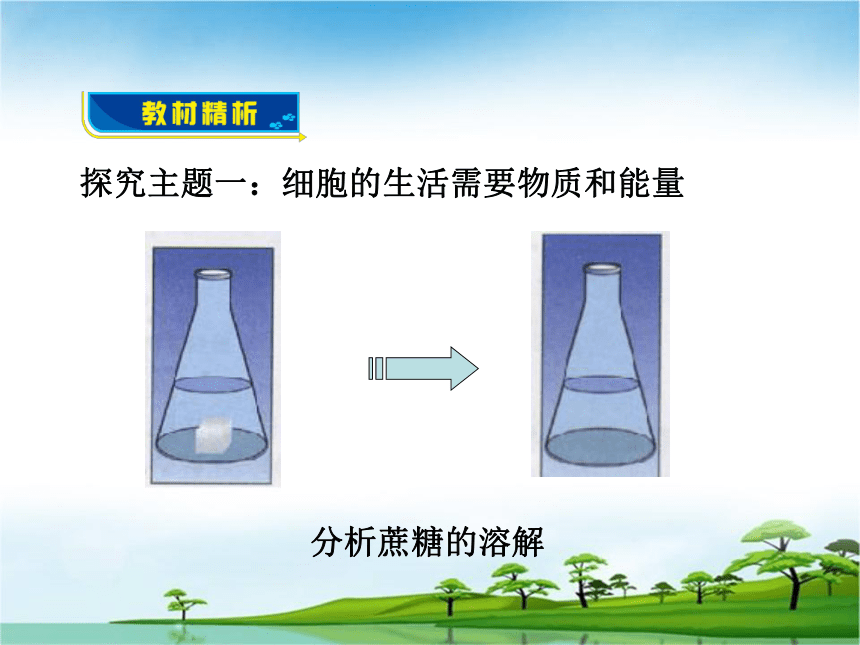 教材精析

探究主题一：细胞的生活需要物质和能量

分析蔗糖的溶解